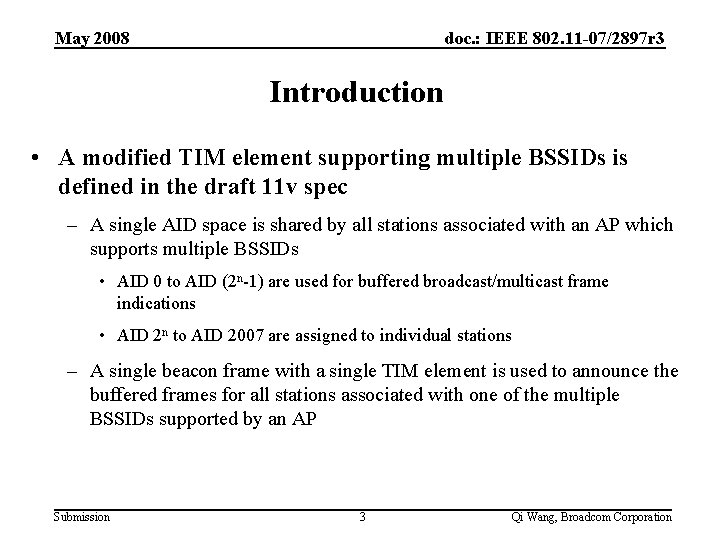 May 2008

doc.: IEEE 802.11-07/2897r3

Introduction

• A modified TIM element supporting multiple BSSIDs is defined in the draft 11v spec

– A single AID space is shared by all stations associated with an AP which supports multiple BSSIDs

• AID 0 to AID ($2^n$-1) are used for buffered broadcast/multicast frame indications

• AID $2^n$ to AID 2007 are assigned to individual stations

– A single beacon frame with a single TIM element is used to announce the buffered frames for all stations associated with one of the multiple BSSIDs supported by an AP

Submission

3

Qi Wang, Broadcom Corporation